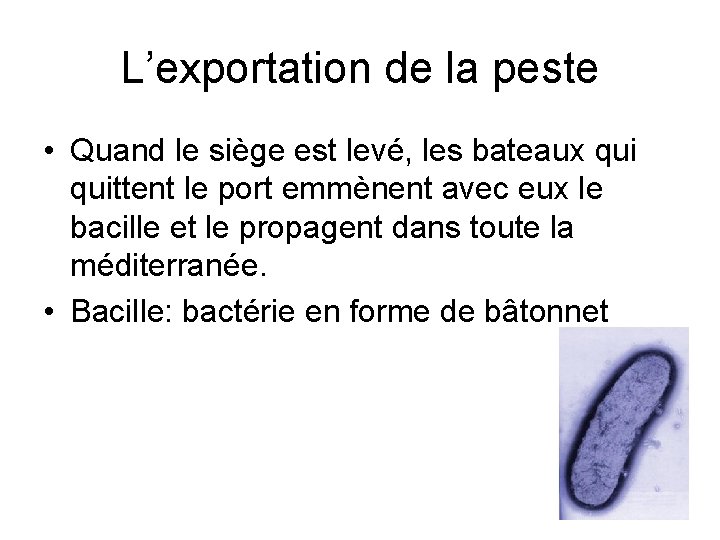 L’exportation de la peste

• Quand le siège est levé, les bateaux qui quittent le port emmènent avec eux le bacille et le propagent dans toute la méditerranée.

• Bacille: bactérie en forme de bâtonnet